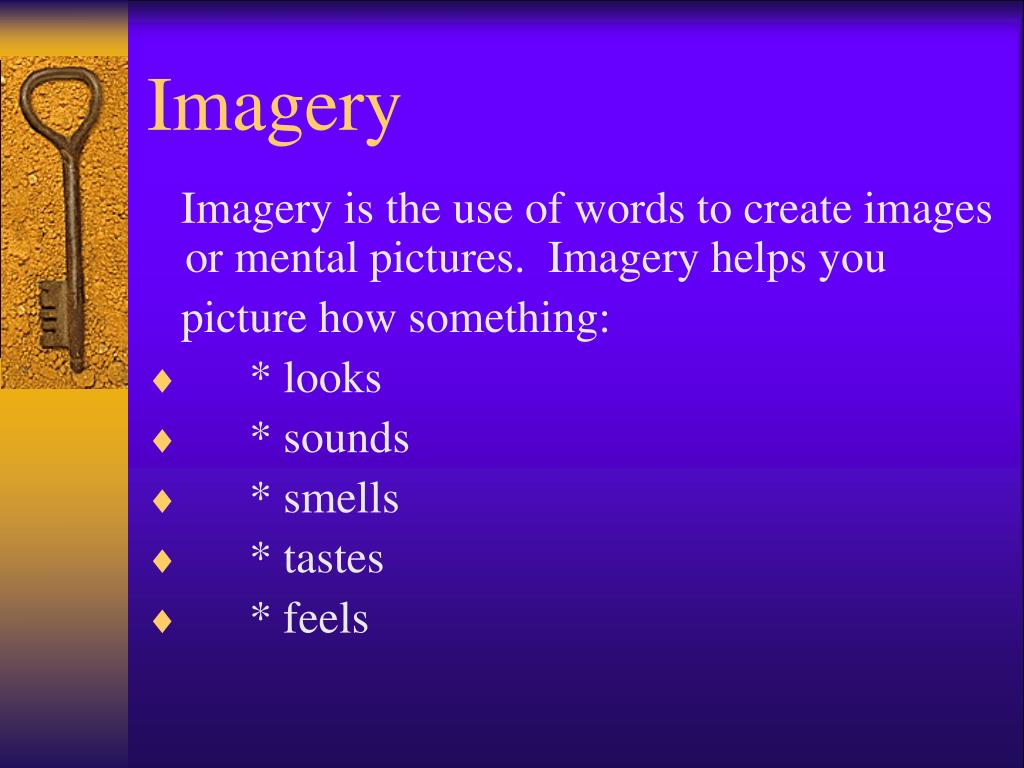 Imagery

Imagery is the use of words to create images or mental pictures. Imagery helps you picture how something:

♦ * looks
♦ * sounds
♦ * smells
♦ * tastes
♦ * feels